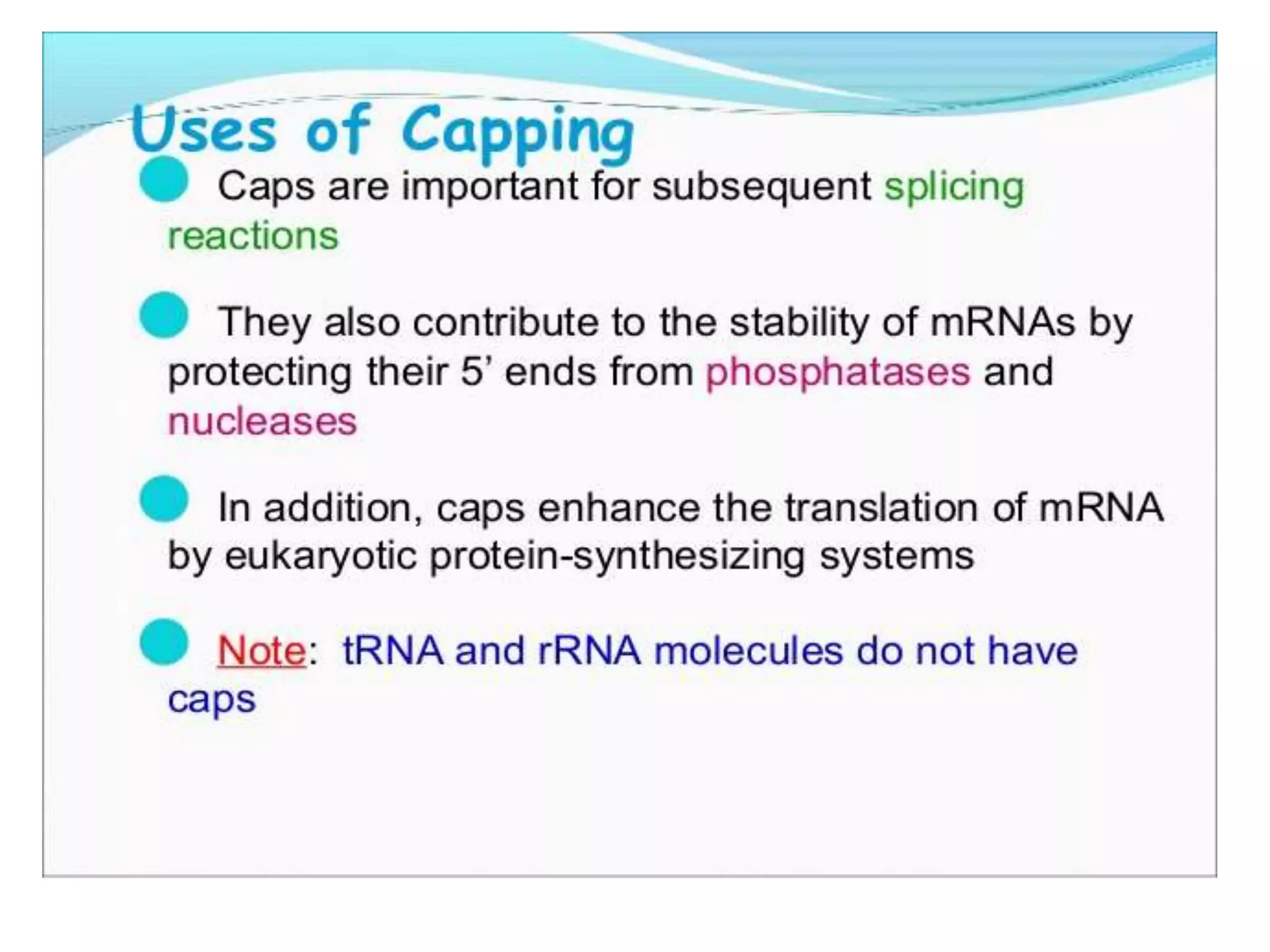 Uses of Capping

Caps are important for subsequent splicing reactions

They also contribute to the stability of mRNAs by protecting their 5’ ends from phosphatases and nucleases

In addition, caps enhance the translation of mRNA by eukaryotic protein-synthesizing systems

Note: tRNA and rRNA molecules do not have caps